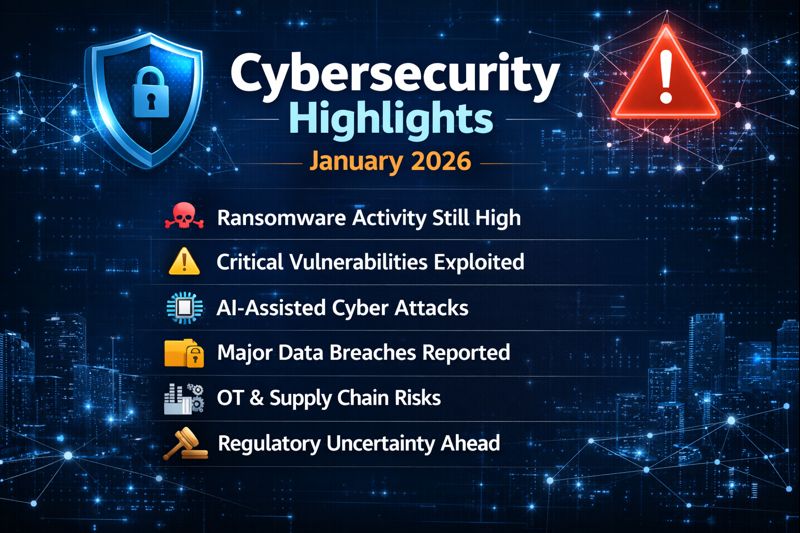 Cybersecurity Highlights

January 2026

Ransomware Activity Still High

Critical Vulnerabilities Exploited

AI-Assisted Cyber Attacks

Major Data Breaches Reported

OT & Supply Chain Risks

Regulatory Uncertainty Ahead